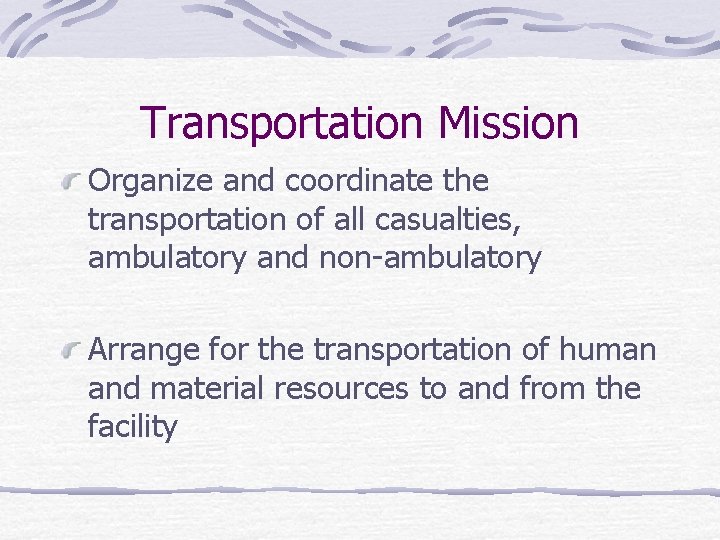 Transportation Mission

Organize and coordinate the transportation of all casualties, ambulatory and non-ambulatory

Arrange for the transportation of human and material resources to and from the facility